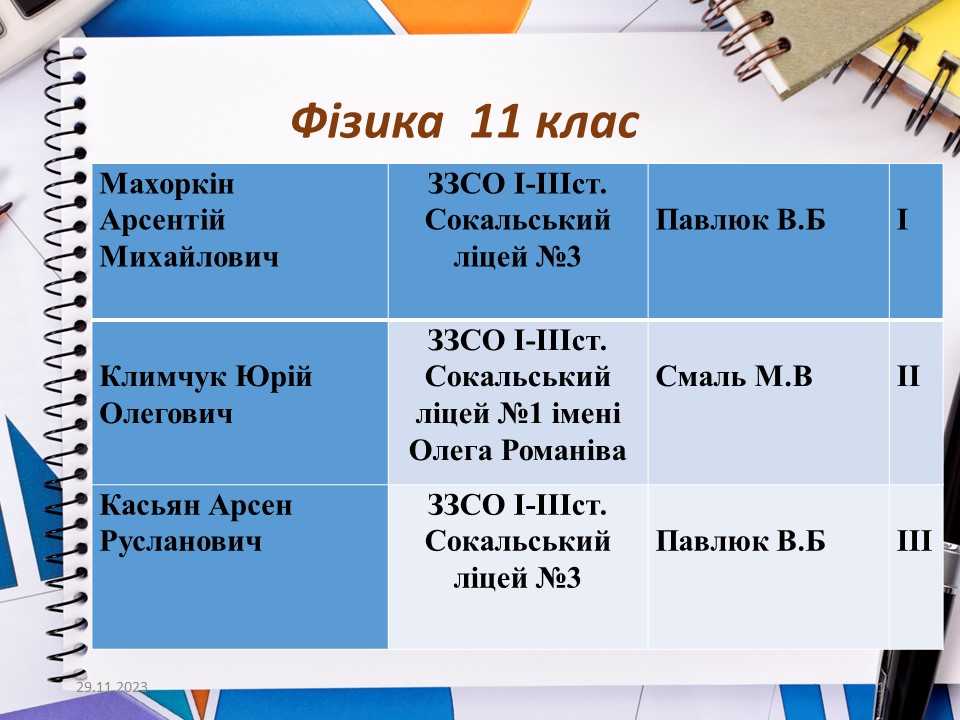 Фізика 11 клас

| | | | |
|---|---|---|---|
| Махоркін Арсентій Михайлович | ЗЗСО І-ІІІст. Сокальський ліцей №3 | Павлюк В.Б | І |
| Климчук Юрій Олегович | ЗЗСО І-ІІІст. Сокальський ліцей №1 імені Олега Романіва | Смаль М.В | ІІ |
| Касьян Арсен Русланович | ЗЗСО І-ІІІст. Сокальський ліцей №3 | Павлюк В.Б | ІІІ |

29.11.2023